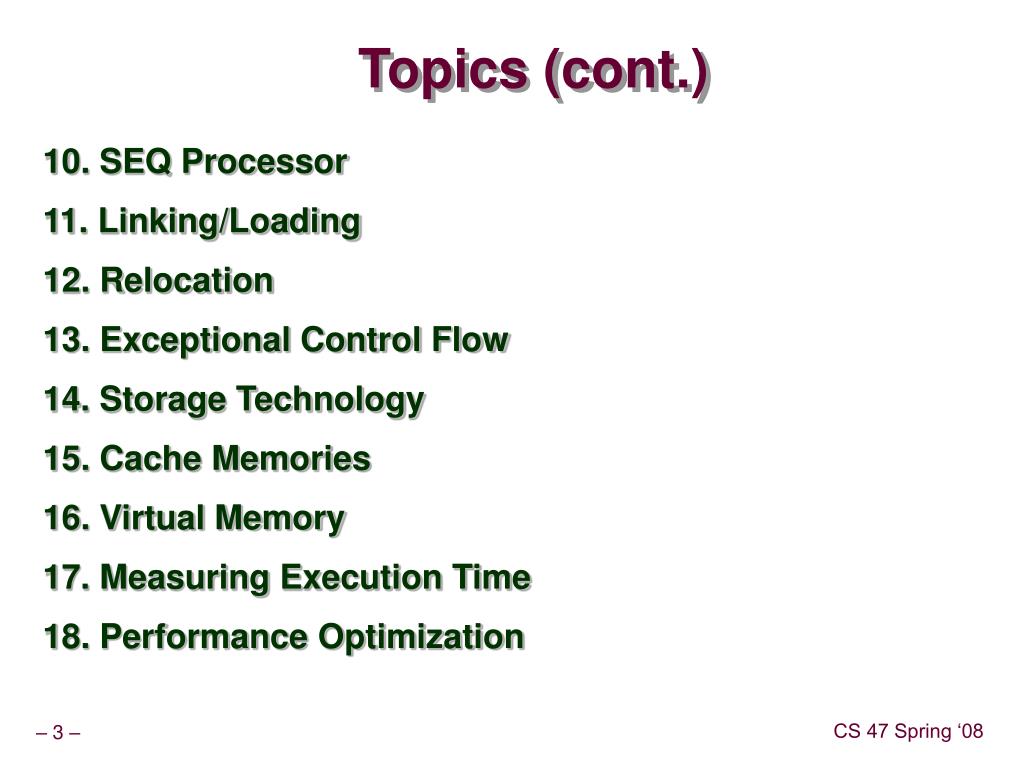 Topics (cont.)

10. SEQ Processor

11. Linking/Loading

12. Relocation

13. Exceptional Control Flow

14. Storage Technology

15. Cache Memories

16. Virtual Memory

17. Measuring Execution Time

18. Performance Optimization

– 3 –

CS 47 Spring ‘08